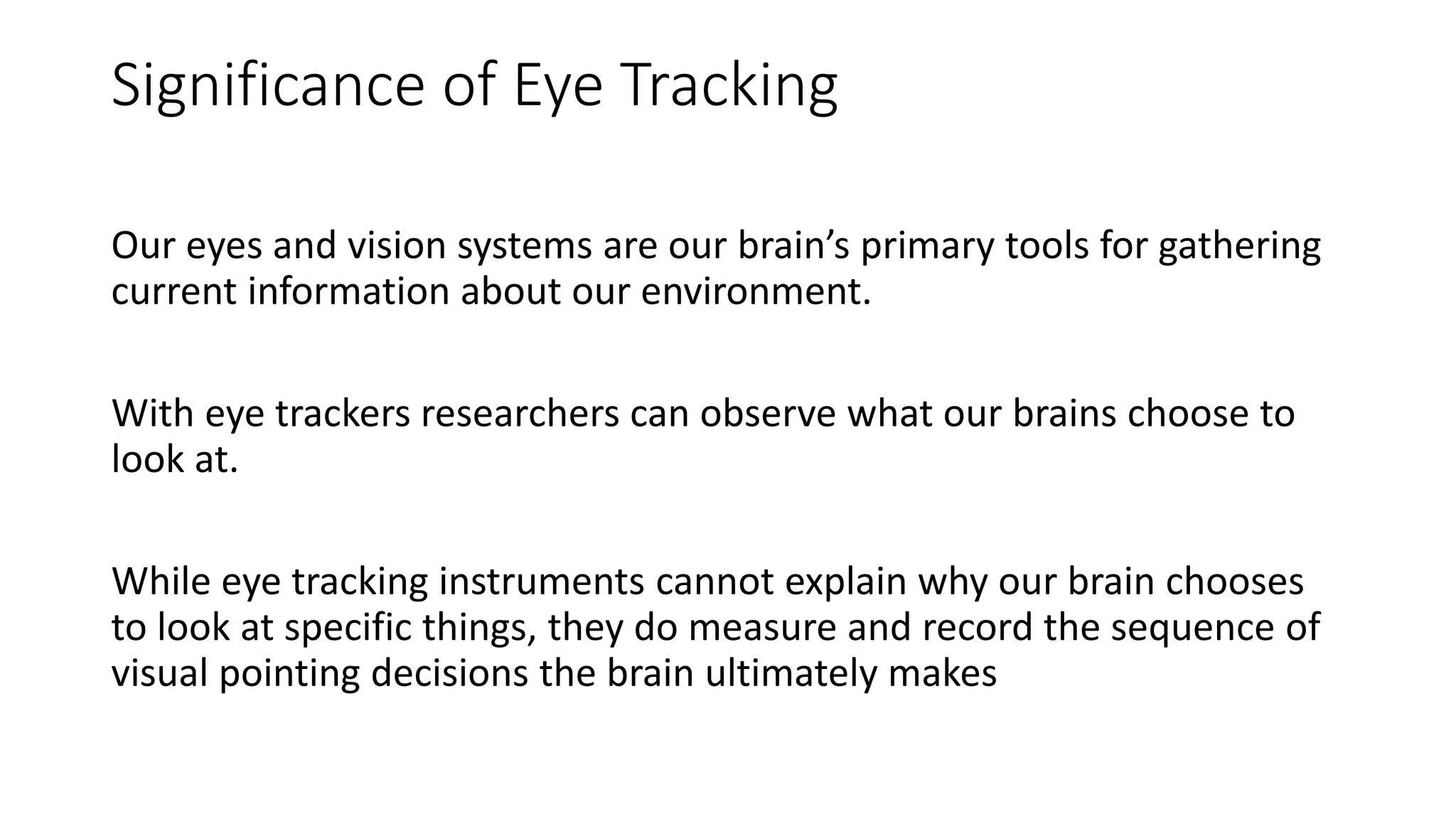 Significance of Eye Tracking

Our eyes and vision systems are our brain’s primary tools for gathering current information about our environment.

With eye trackers researchers can observe what our brains choose to look at.

While eye tracking instruments cannot explain why our brain chooses to look at specific things, they do measure and record the sequence of visual pointing decisions the brain ultimately makes